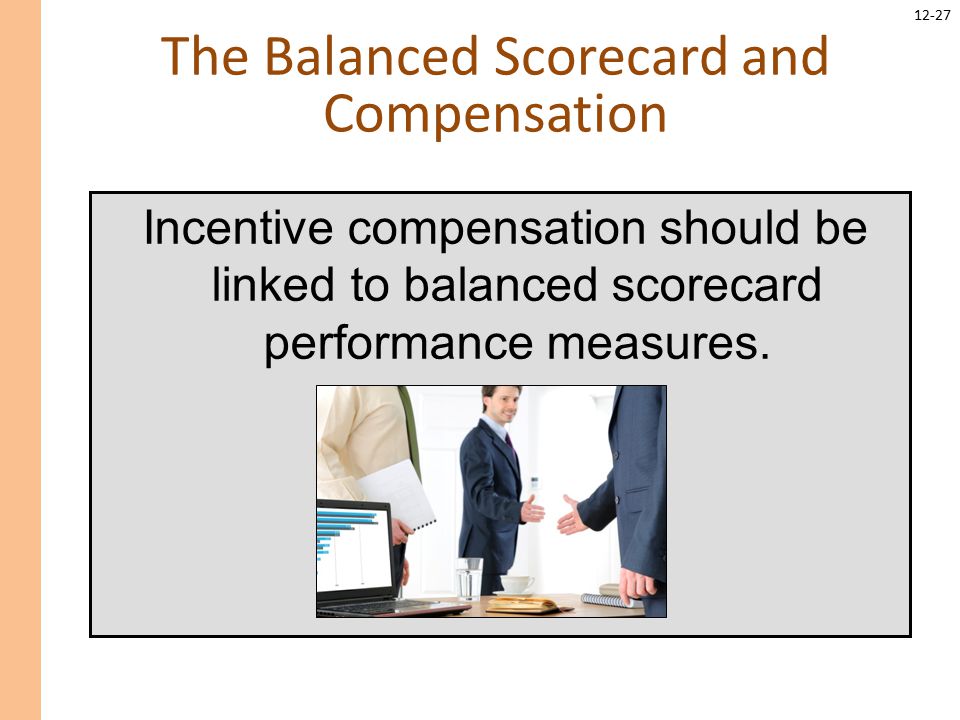 12-27

The Balanced Scorecard and Compensation

Incentive compensation should be linked to balanced scorecard performance measures.